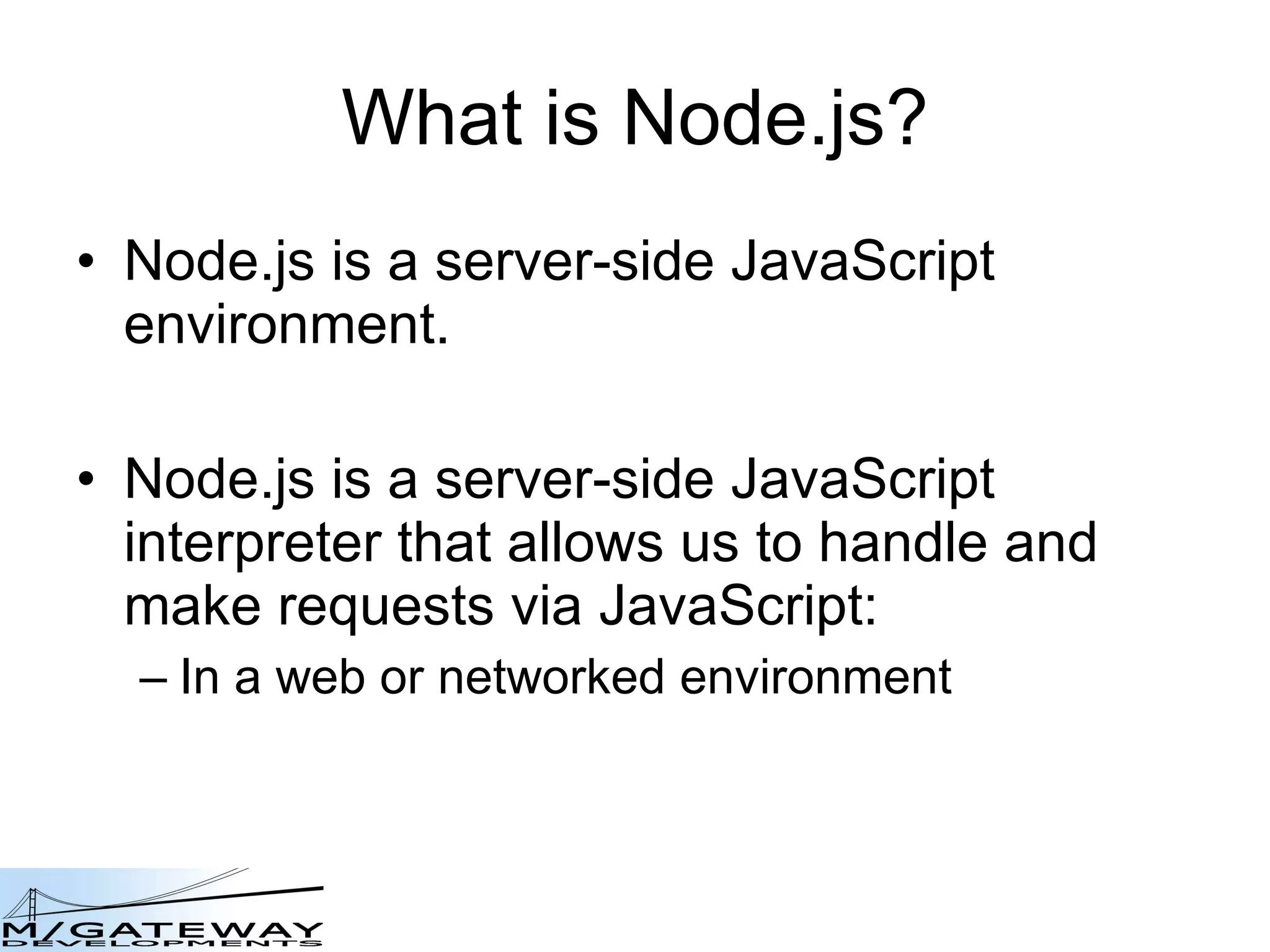 What is Node.js?

• Node.js is a server-side JavaScript environment.

• Node.js is a server-side JavaScript interpreter that allows us to handle and make requests via JavaScript:
– In a web or networked environment

M/GATEWAY
DEVELOPMENTS